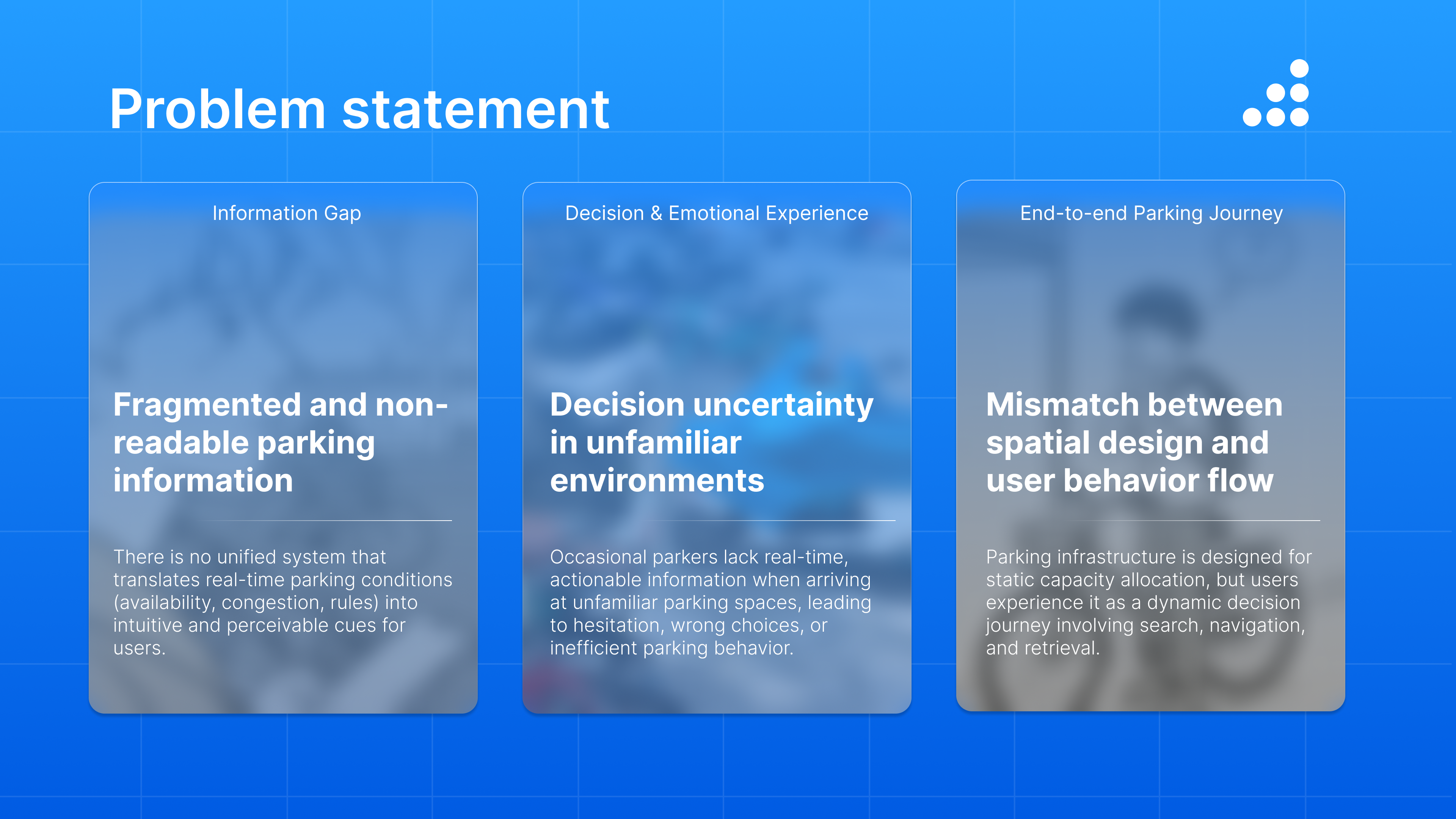 Problem statement

Information Gap

Fragmented and non-readable parking information

There is no unified system that translates real-time parking conditions (availability, congestion, rules) into intuitive and perceivable cues for users.

Decision & Emotional Experience

Decision uncertainty in unfamiliar environments

Occasional parkers lack real-time, actionable information when arriving at unfamiliar parking spaces, leading to hesitation, wrong choices, or inefficient parking behavior.

End-to-end Parking Journey

Mismatch between spatial design and user behavior flow

Parking infrastructure is designed for static capacity allocation, but users experience it as a dynamic decision journey involving search, navigation, and retrieval.